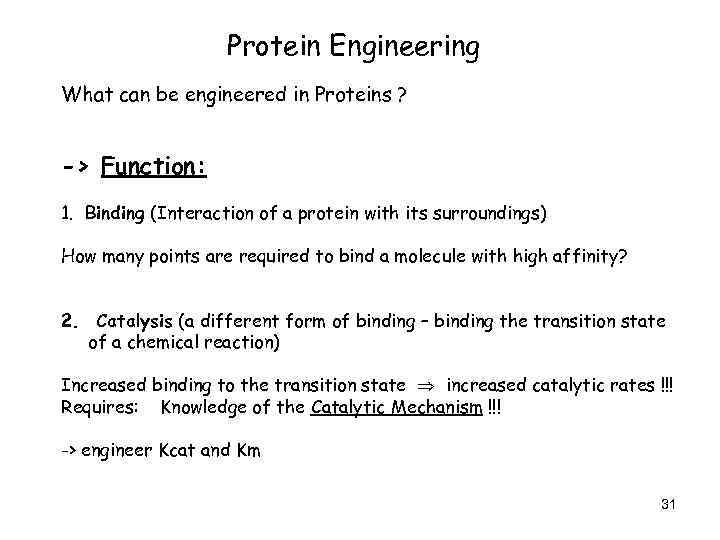 Protein Engineering

What can be engineered in Proteins ?

-> Function:

1. Binding (Interaction of a protein with its surroundings)

How many points are required to bind a molecule with high affinity?

2. Catalysis (a different form of binding – binding the transition state of a chemical reaction)

Increased binding to the transition state $\Rightarrow$ increased catalytic rates !!!
Requires: Knowledge of the Catalytic Mechanism !!!

-> engineer Kcat and Km

31